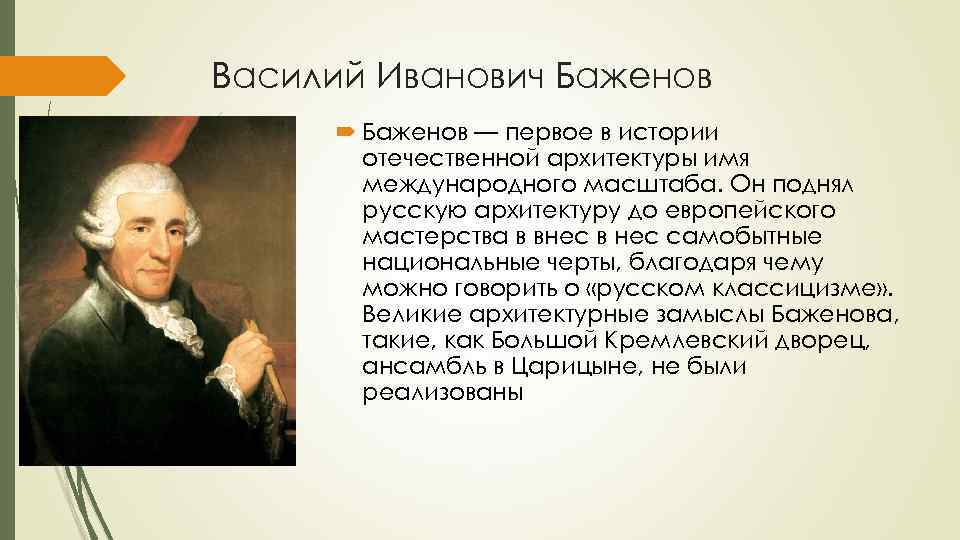 Василий Иванович Баженов

Баженов — первое в истории отечественной архитектуры имя международного масштаба. Он поднял русскую архитектуру до европейского мастерства в внес в нес самобытные национальные черты, благодаря чему можно говорить о «русском классицизме». Великие архитектурные замыслы Баженова, такие, как Большой Кремлевский дворец, ансамбль в Царицыне, не были реализованы